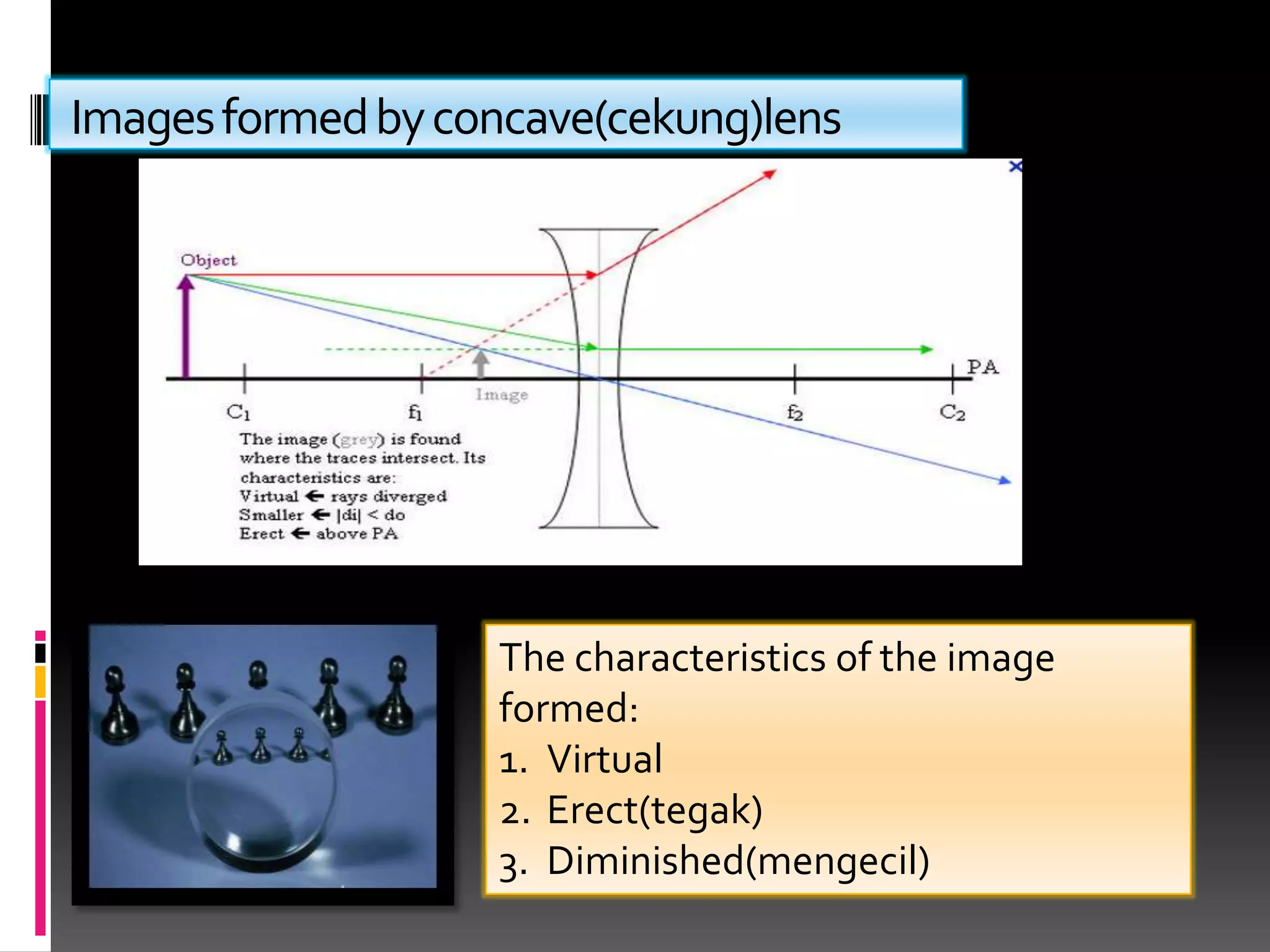 Images formed by concave(cekung)lens

Object

PA

Image

$C_1$

$f_1$

$f_2$

$C_2$

The image (grey) is found where the traces intersect. Its characteristics are:
Virtual ← rays diverged
Smaller ← |di| < do
Erect ← above PA

The characteristics of the image formed:
1. Virtual
2. Erect(tegak)
3. Diminished(mengecil)